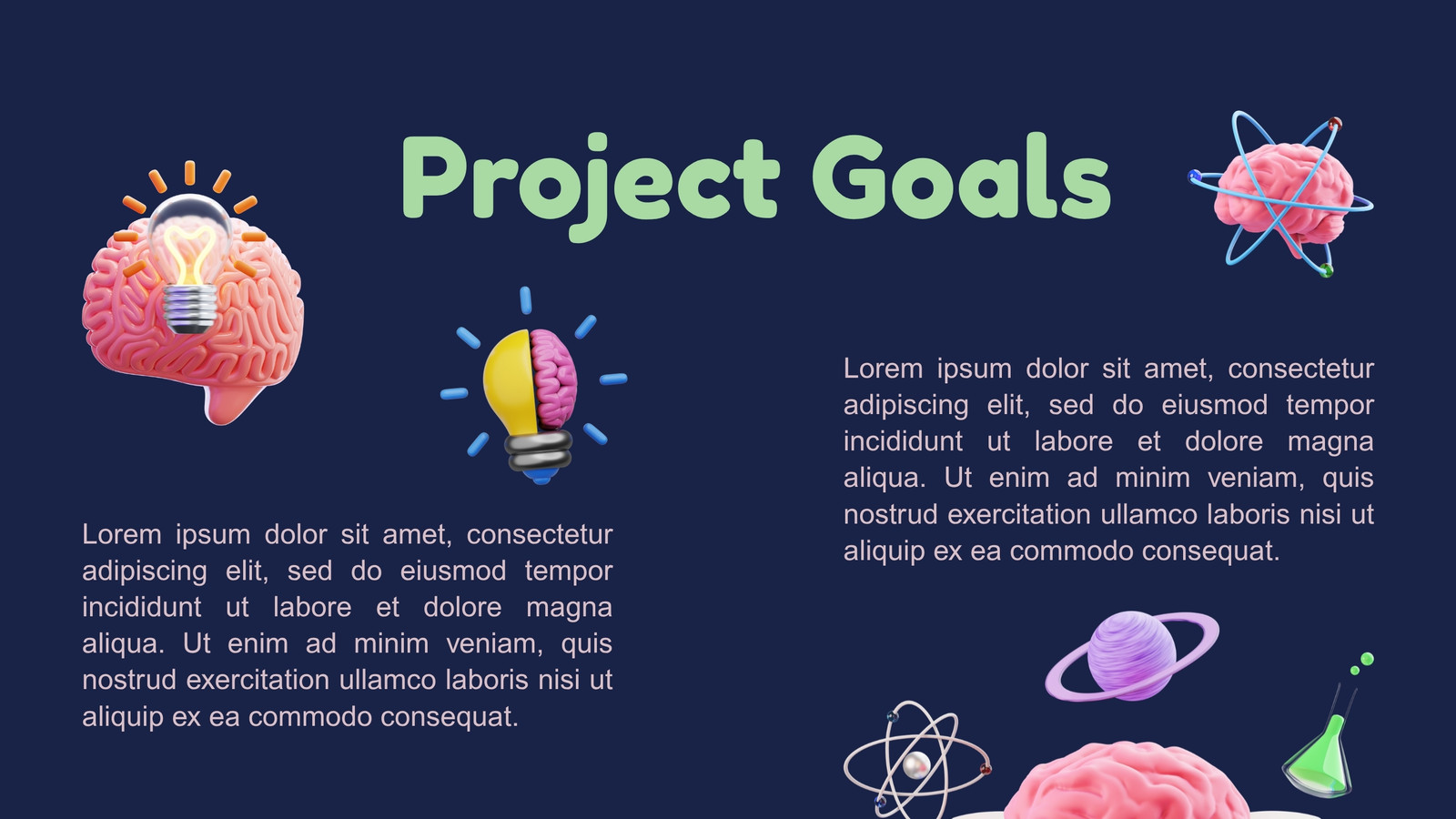 Project Goals

Lorem ipsum dolor sit amet, consectetur adipiscing elit, sed do eiusmod tempor incididunt ut labore et dolore magna aliqua. Ut enim ad minim veniam, quis nostrud exercitation ullamco laboris nisi ut aliquip ex ea commodo consequat.

Lorem ipsum dolor sit amet, consectetur adipiscing elit, sed do eiusmod tempor incididunt ut labore et dolore magna aliqua. Ut enim ad minim veniam, quis nostrud exercitation ullamco laboris nisi ut aliquip ex ea commodo consequat.